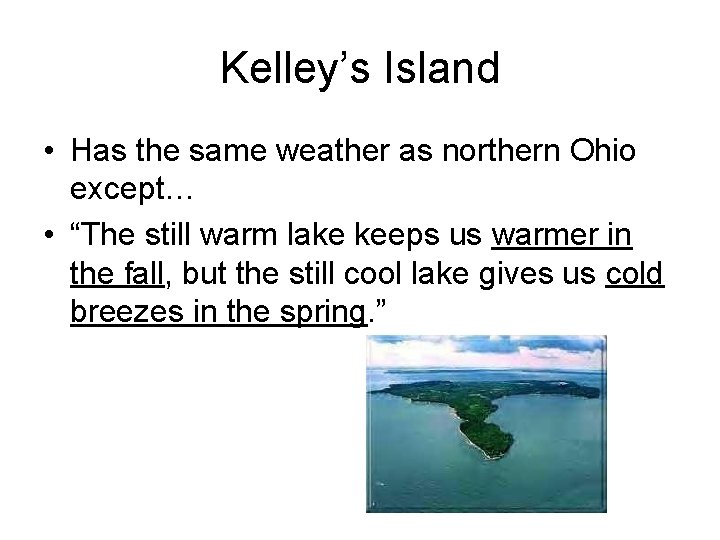 Kelley's Island

• Has the same weather as northern Ohio except…
• "The still warm lake keeps us warmer in the fall, but the still cool lake gives us cold breezes in the spring."